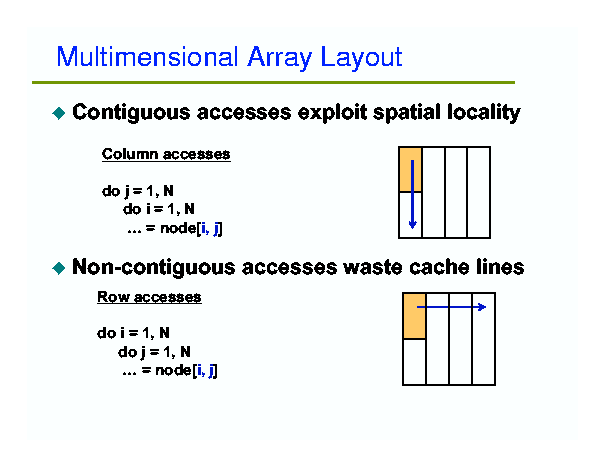 Multimensional Array Layout

◆ Contiguous accesses exploit spatial locality

Column accesses

do j = 1, N
  do i = 1, N
   ... = node[i, j]

◆ Non-contiguous accesses waste cache lines

Row accesses

do i = 1, N
  do j = 1, N
   ... = node[i, j]